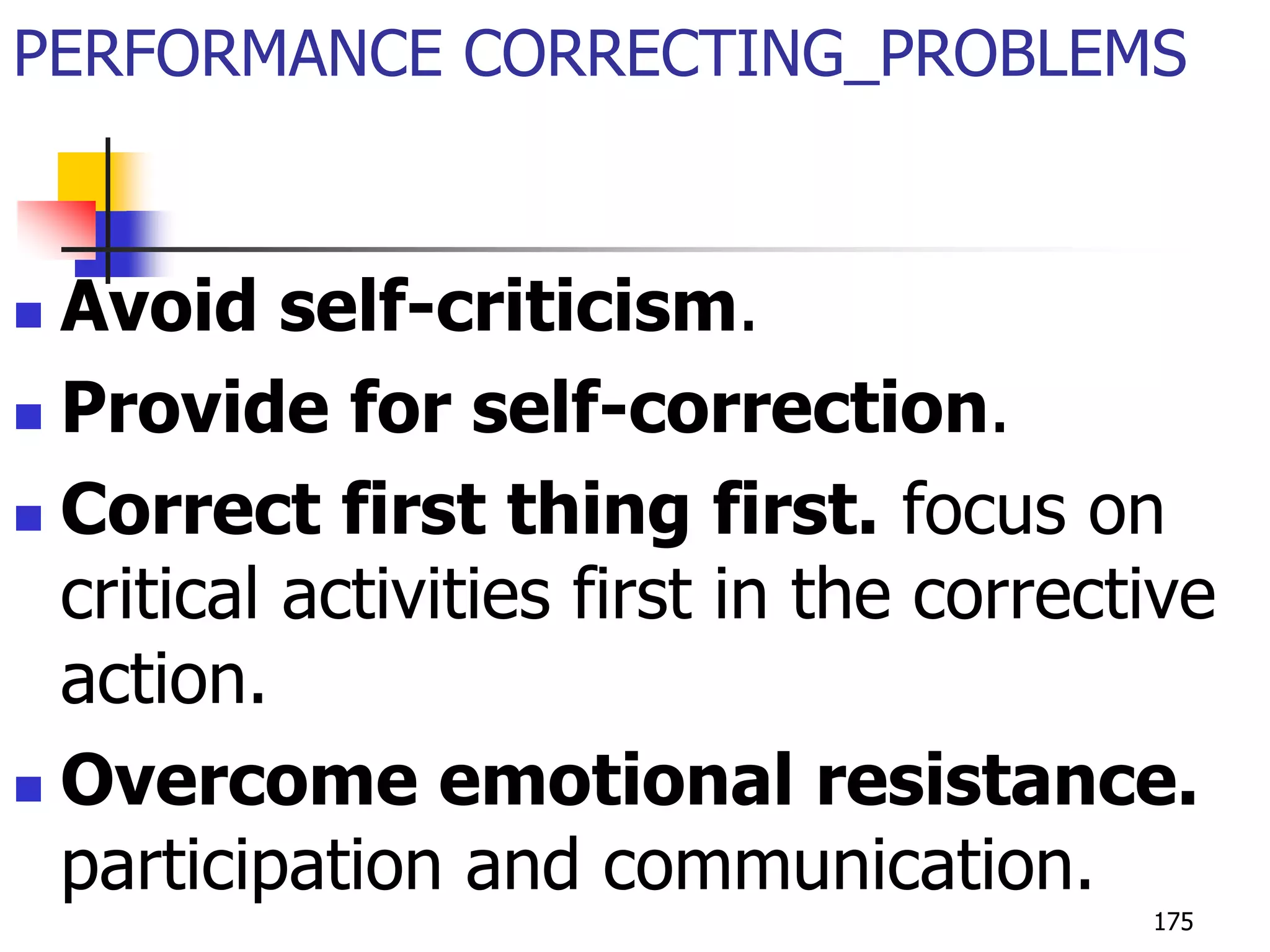 PERFORMANCE CORRECTING_PROBLEMS

Avoid self-criticism.

Provide for self-correction.

Correct first thing first. focus on critical activities first in the corrective action.

Overcome emotional resistance. participation and communication.

175